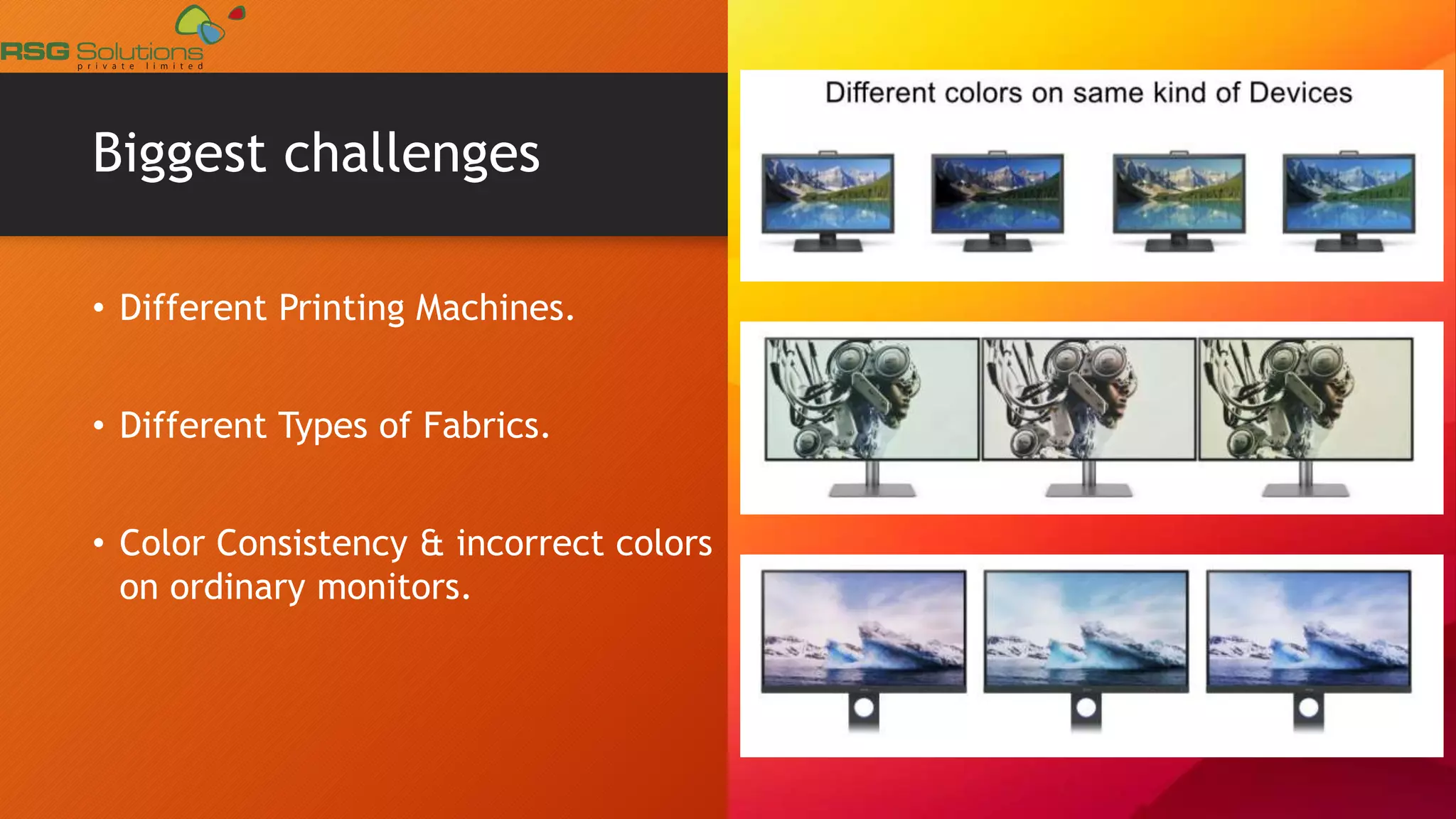 RSG Solutions
private limited

Biggest challenges

• Different Printing Machines.

• Different Types of Fabrics.

• Color Consistency & incorrect colors on ordinary monitors.

Different colors on same kind of Devices